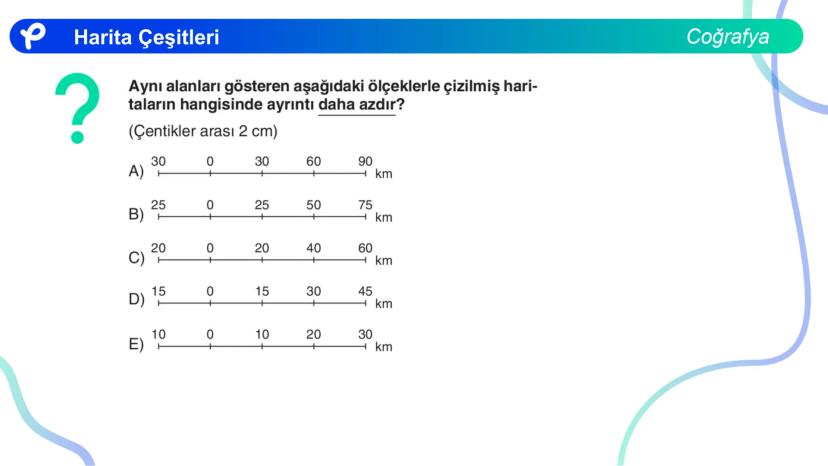 Harita Çeşitleri

Coğrafya

?

Aynı alanları gösteren aşağıdaki ölçeklerle çizilmiş haritaların hangisinde ayrıntı daha azdır?

(Çentikler arası 2 cm)

A) 30 0 30 60 90 km

B) 25 0 25 50 75 km

C) 20 0 20 40 60 km

D) 15 0 15 30 45 km

E) 10 0 10 20 30 km